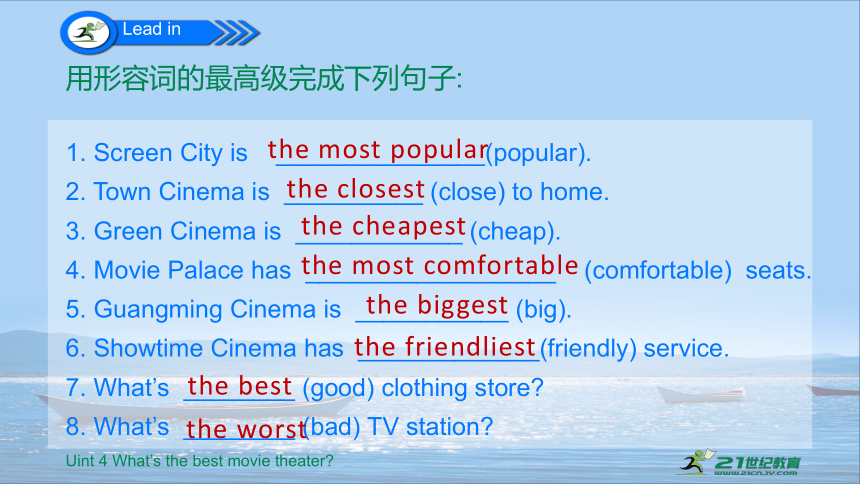 Lead in

用形容词的最高级完成下列句子:

1. Screen City is the most popular (popular).
2. Town Cinema is the closest (close) to home.
3. Green Cinema is the cheapest (cheap).
4. Movie Palace has the most comfortable (comfortable) seats.
5. Guangming Cinema is the biggest (big).
6. Showtime Cinema has the friendliest (friendly) service.
7. What's the best (good) clothing store?
8. What's the worst (bad) TV station?

Uint 4 What's the best movie theater?

21世纪教育
www.21cnjy.com